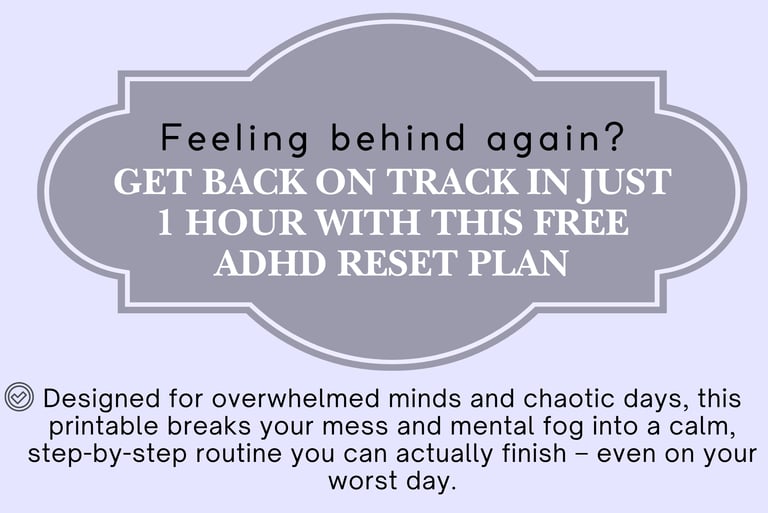 Feeling behind again?
GET BACK ON TRACK IN JUST 1 HOUR WITH THIS FREE ADHD RESET PLAN

Designed for overwhelmed minds and chaotic days, this printable breaks your mess and mental fog into a calm, step-by-step routine you can actually finish – even on your worst day.